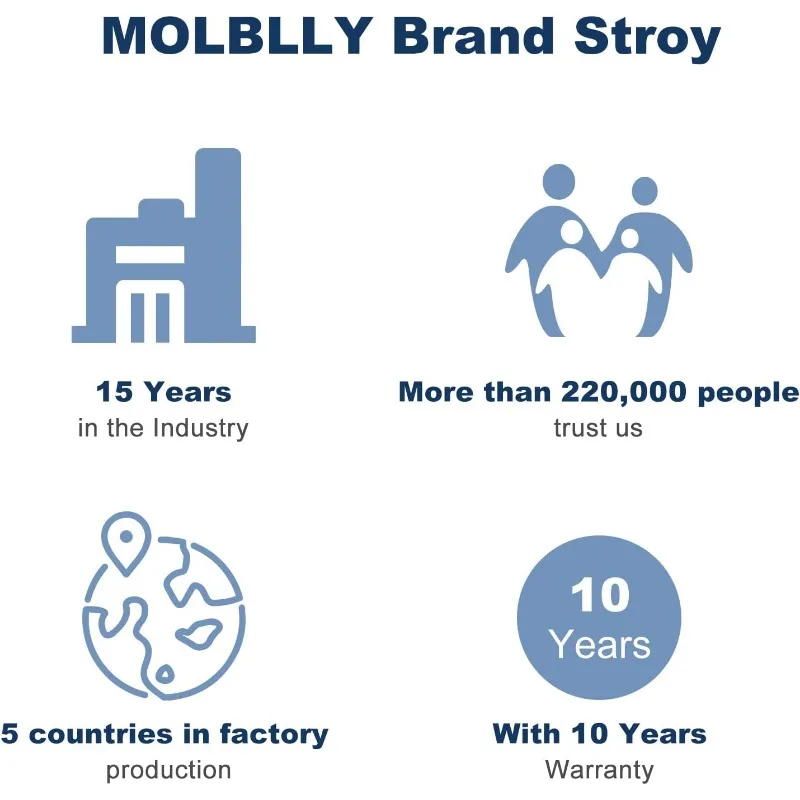 MOLBLLY Brand Stroy

15 Years
in the Industry

More than 220,000 people
trust us

5 countries in factory
production

10
Years

With 10 Years
Warranty